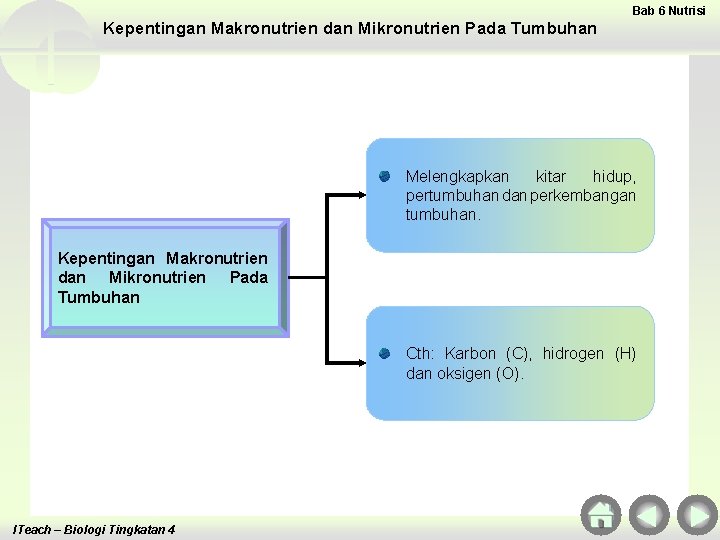 Bab 6 Nutrisi

Kepentingan Makronutrien dan Mikronutrien Pada Tumbuhan

Kepentingan Makronutrien dan Mikronutrien Pada Tumbuhan

Melengkapkan kitar hidup, pertumbuhan dan perkembangan tumbuhan.

Cth: Karbon (C), hidrogen (H) dan oksigen (O).

ITeach – Biologi Tingkatan 4